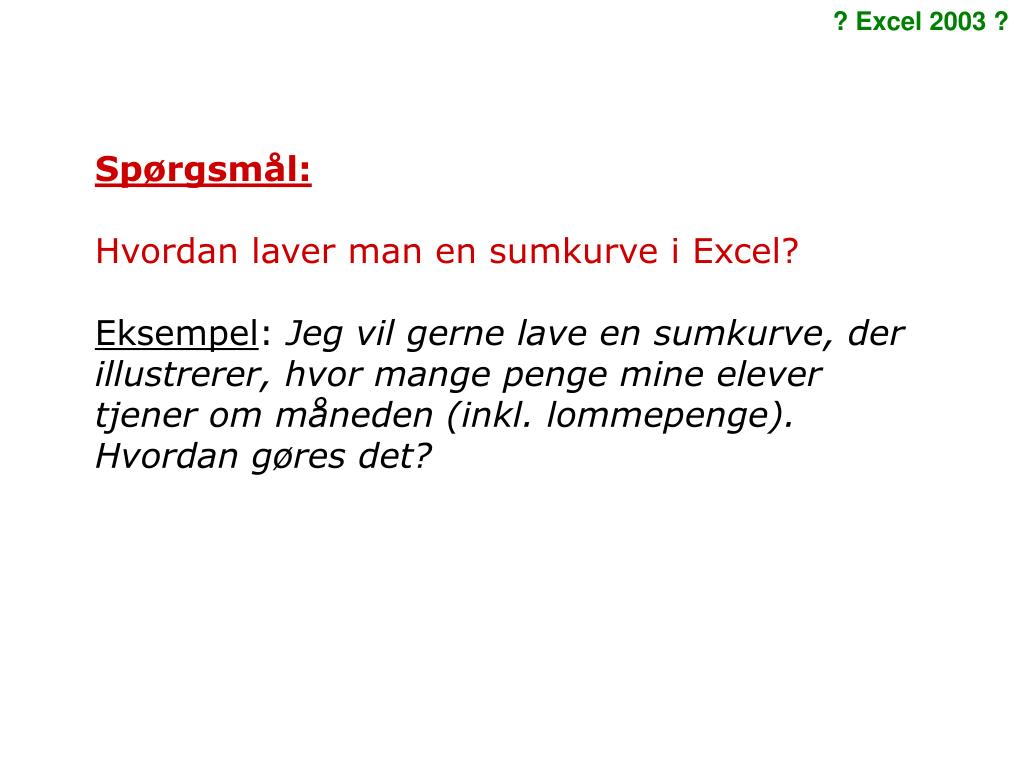 ? Excel 2003 ?

Spørgsmål:

Hvordan laver man en sumkurve i Excel?

Eksempel: Jeg vil gerne lave en sumkurve, der illustrerer, hvor mange penge mine elever tjener om måneden (inkl. lommepenge). Hvordan gøres det?